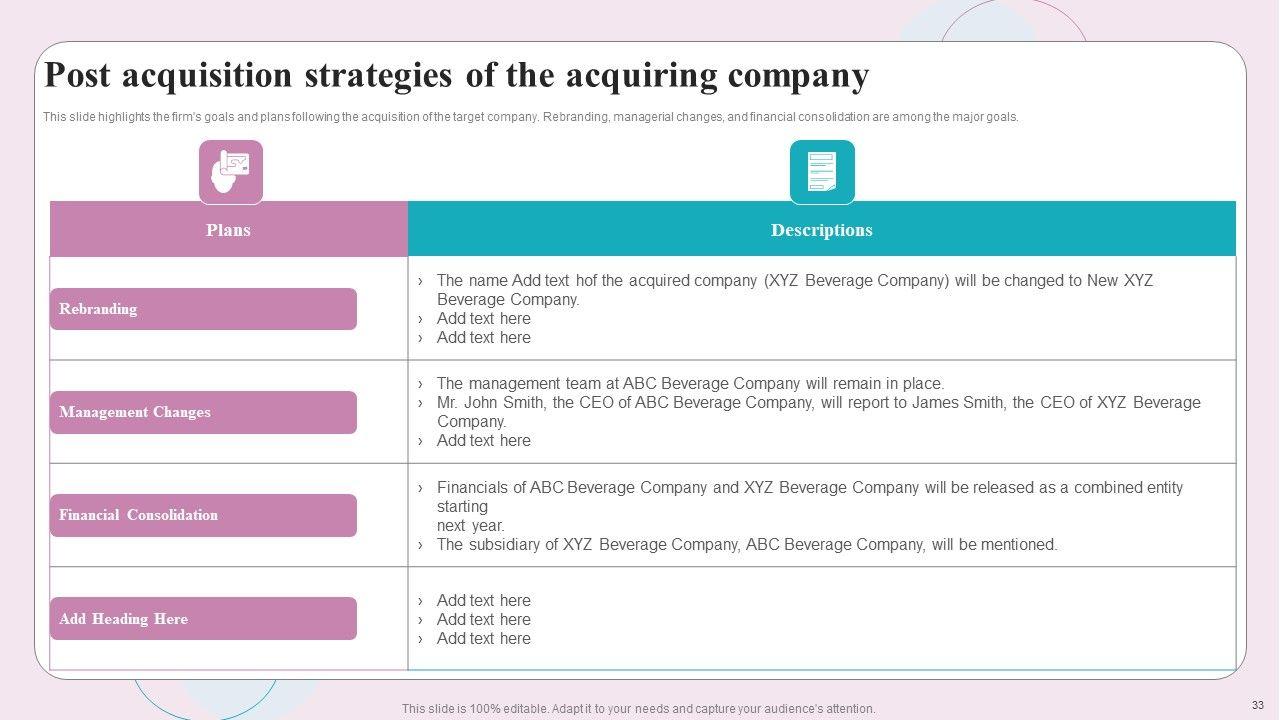 Post acquisition strategies of the acquiring company

This slide highlights the firm's goals and plans following the acquisition of the target company. Rebranding, managerial changes, and financial consolidation are among the major goals.

| Plans | Descriptions |
|---|---|
| Rebranding | › The name Add text hof the acquired company (XYZ Beverage Company) will be changed to New XYZ Beverage Company. › Add text here › Add text here |
| Management Changes | › The management team at ABC Beverage Company will remain in place. › Mr. John Smith, the CEO of ABC Beverage Company, will report to James Smith, the CEO of XYZ Beverage Company. › Add text here |
| Financial Consolidation | › Financials of ABC Beverage Company and XYZ Beverage Company will be released as a combined entity starting next year. › The subsidiary of XYZ Beverage Company, ABC Beverage Company, will be mentioned. |
| Add Heading Here | › Add text here › Add text here › Add text here |

This slide is 100% editable. Adapt it to your needs and capture your audience's attention.

33